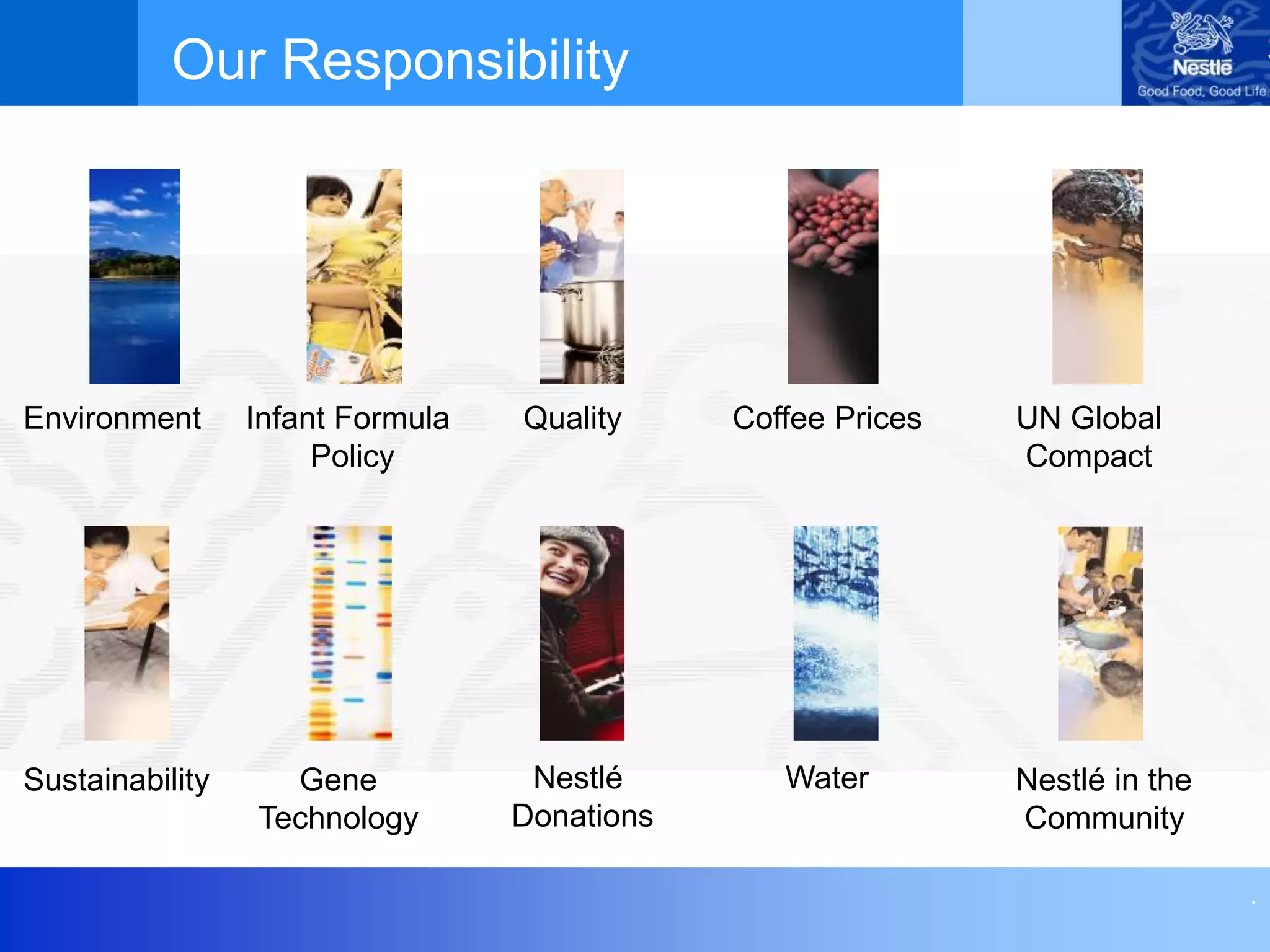 Our Responsibility

Nestlé
Good Food, Good Life

Environment

Infant Formula Policy

Quality

Coffee Prices

UN Global Compact

Sustainability

Gene Technology

Nestlé Donations

Water

Nestlé in the Community